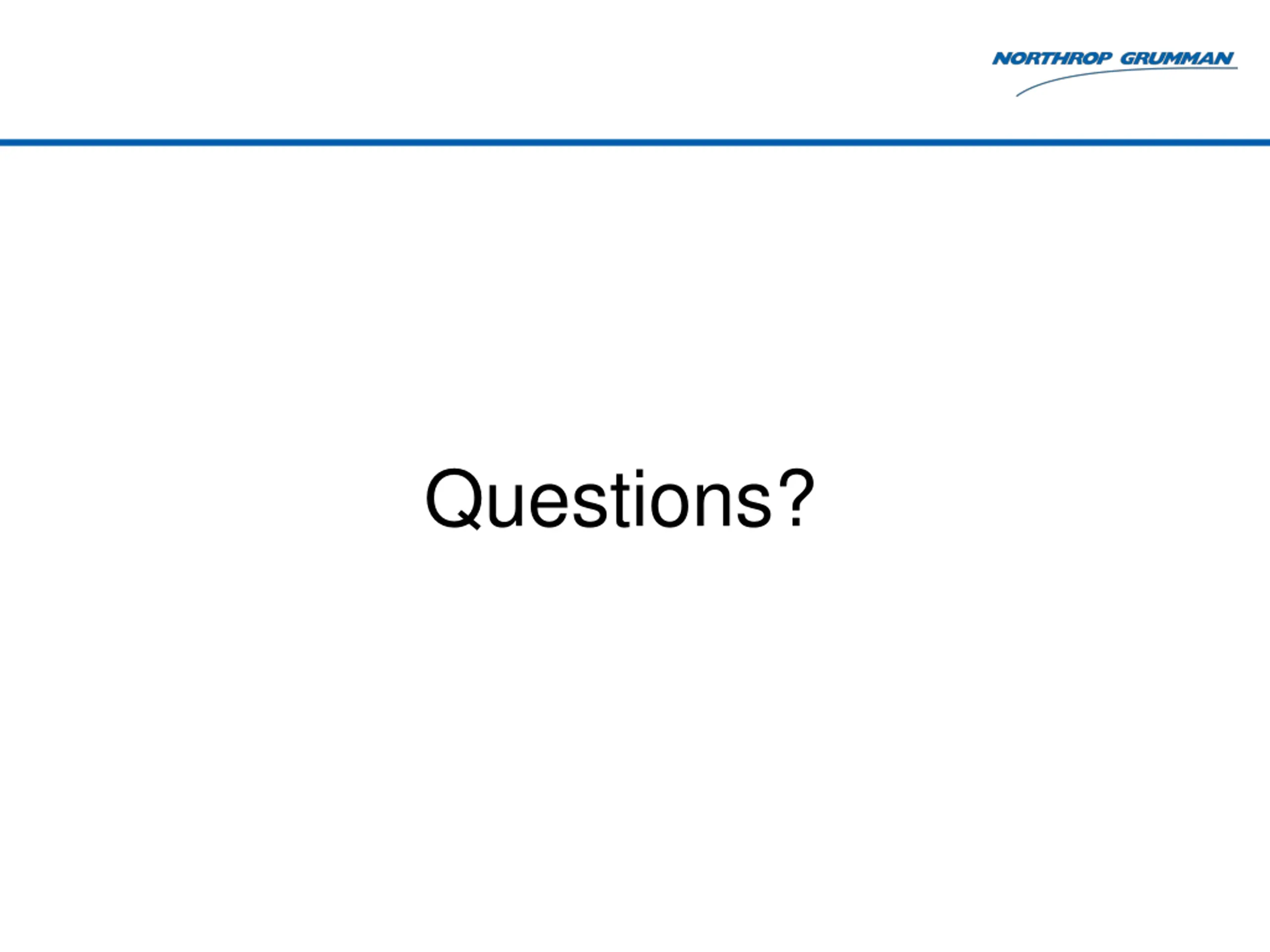 NORTHROP GRUMMAN

Questions?